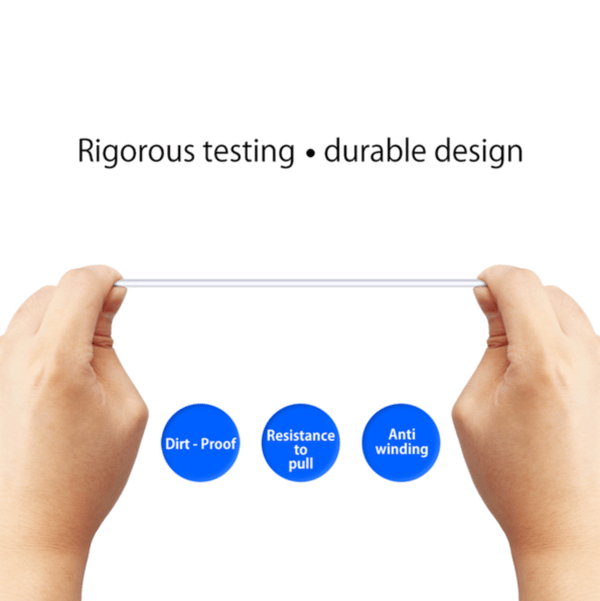 Rigorous testing • durable design

Dirt - Proof

Resistance to pull

Anti winding